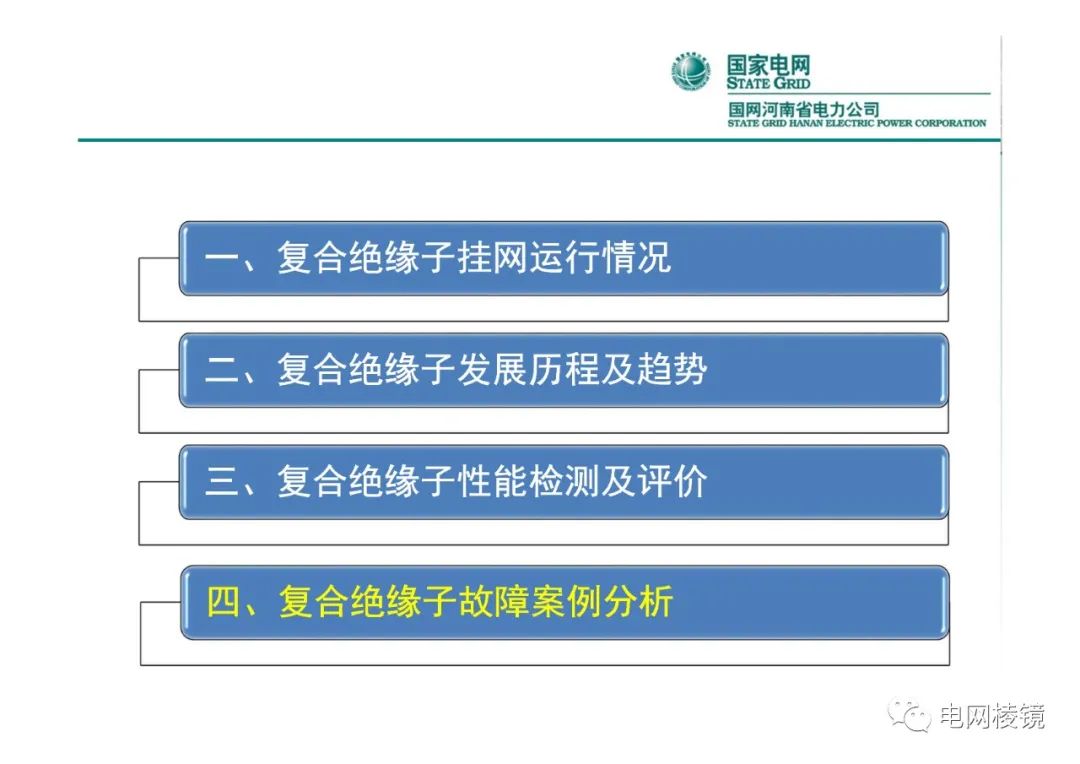 国家电网
STATE GRID
国网河南省电力公司
STATE GRID HANAN ELECTRIC POWER CORPORATION

一、复合绝缘子挂网运行情况

二、复合绝缘子发展历程及趋势

三、复合绝缘子性能检测及评价

四、复合绝缘子故障案例分析

电网棱镜